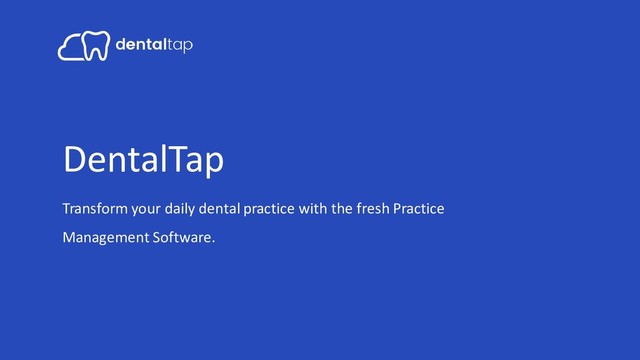 dentaltap

DentalTap

Transform your daily dental practice with the fresh Practice Management Software.